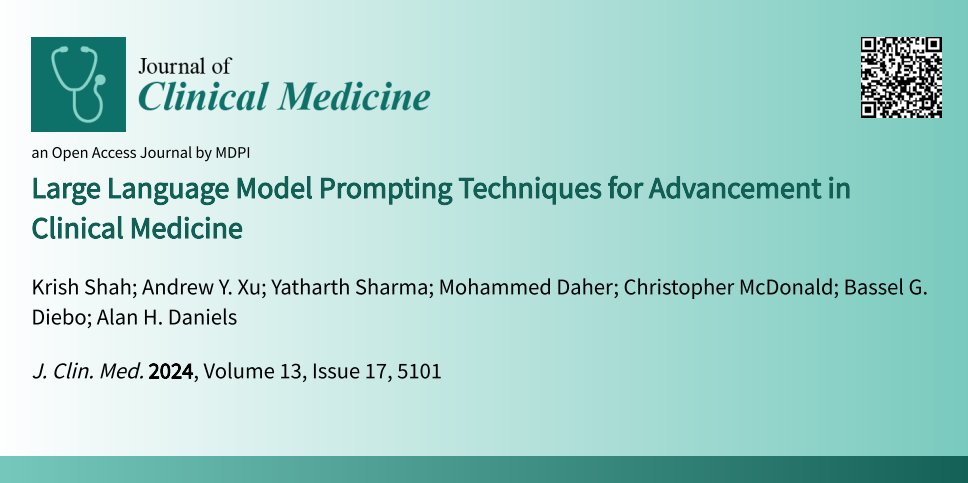 Journal of
Clinical Medicine

an Open Access Journal by MDPI

Large Language Model Prompting Techniques for Advancement in Clinical Medicine

Krish Shah; Andrew Y. Xu; Yatharth Sharma; Mohammed Daher; Christopher McDonald; Bassel G. Diebo; Alan H. Daniels

J. Clin. Med. 2024, Volume 13, Issue 17, 5101